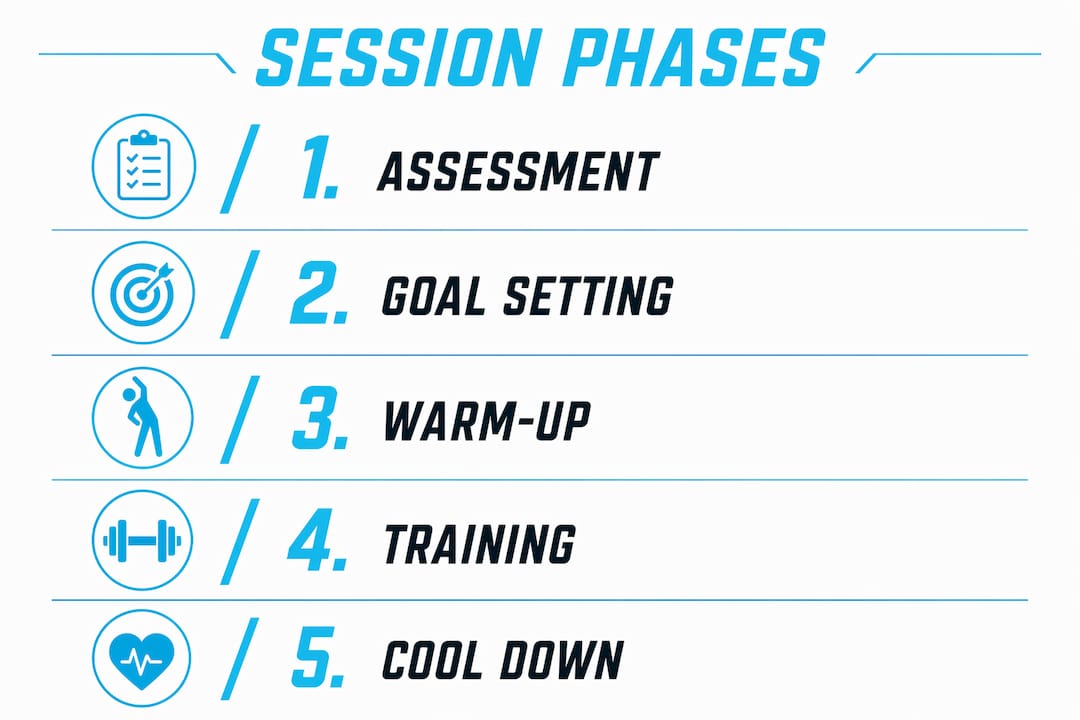 SESSION PHASES

/ 1. ASSESSMENT

/ 2. GOAL SETTING

/ 3. WARM-UP

/ 4. TRAINING

/ 5. COOL DOWN